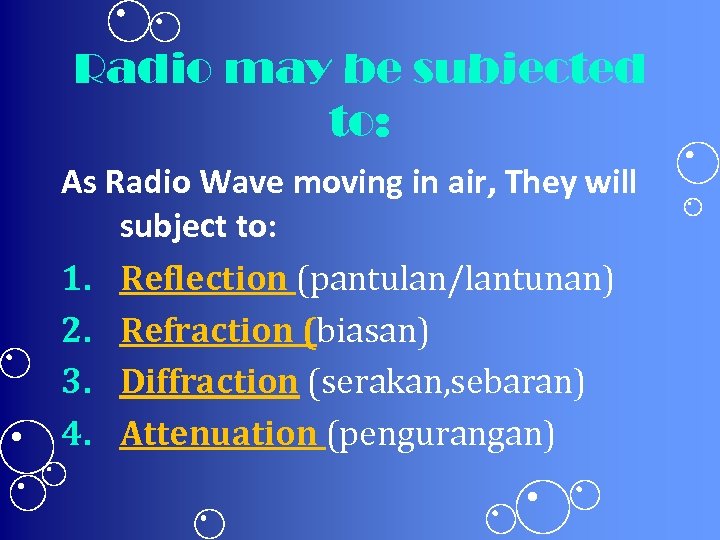 Radio may be subjected to:

As Radio Wave moving in air, They will subject to:

1. Reflection (pantulan/lantunan)
2. Refraction (biasan)
3. Diffraction (serakan,sebaran)
4. Attenuation (pengurangan)